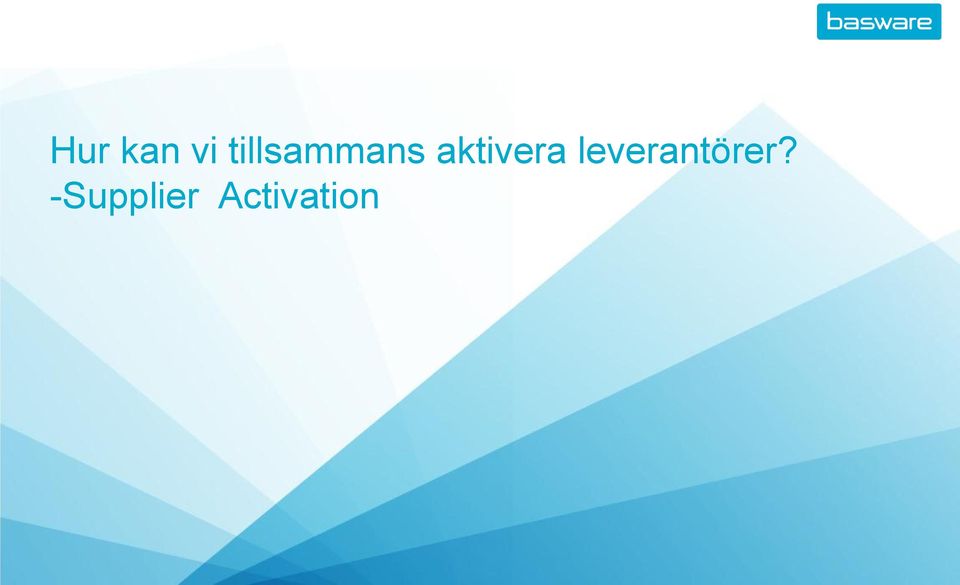 basware

Hur kan vi tillsammans aktivera leverantörer?
-Supplier  Activation